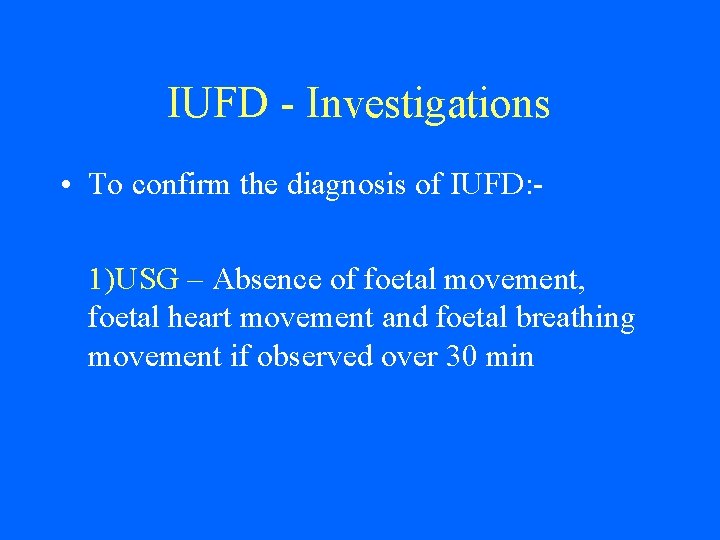 IUFD - Investigations

• To confirm the diagnosis of IUFD:-

1)USG – Absence of foetal movement, foetal heart movement and foetal breathing movement if observed over 30 min